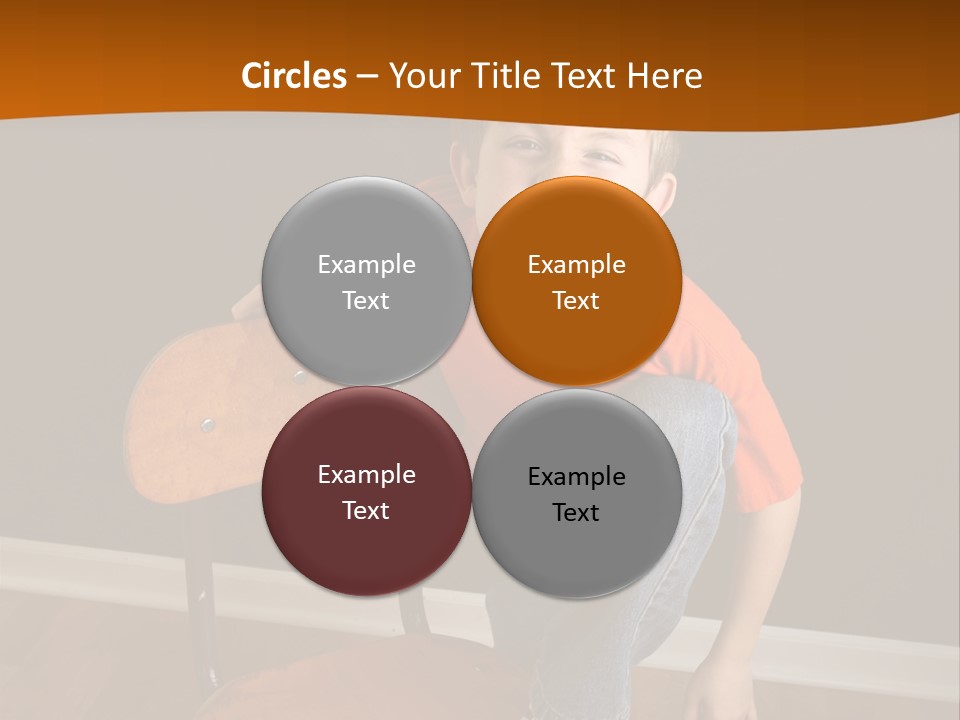 Circles – Your Title Text Here

Example Text

Example Text

Example Text

Example Text